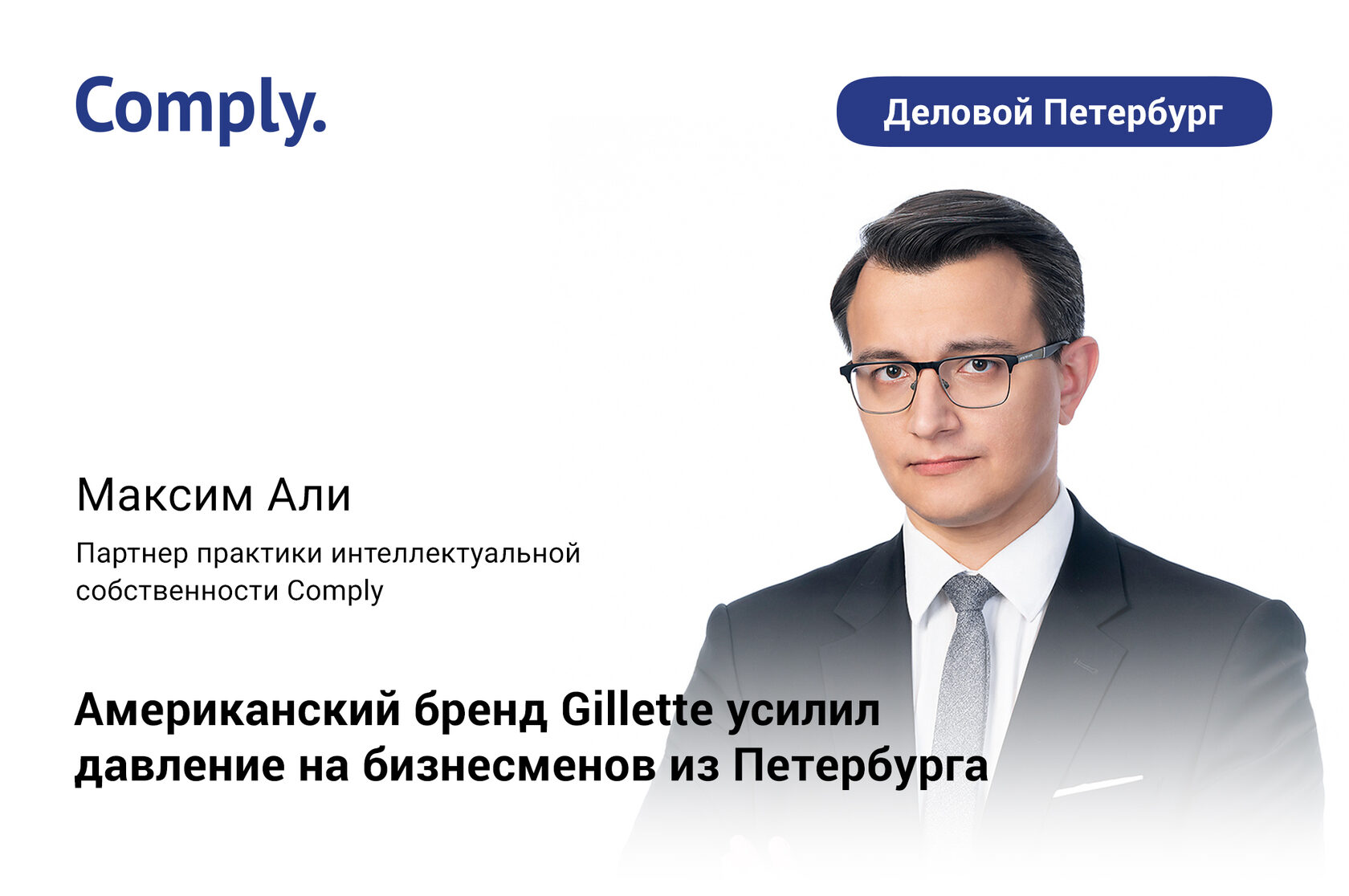 Comply.

Деловой Петербург

Максим Али

Партнер практики интеллектуальной собственности Comply

Американский бренд Gillette усилил давление на бизнесменов из Петербурга